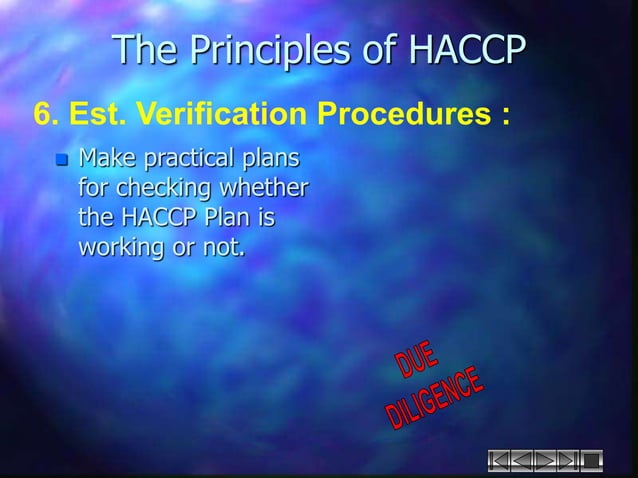 The Principles of HACCP

6. Est. Verification Procedures :

Make practical plans for checking whether the HACCP Plan is working or not.

DUE DILIGENCE